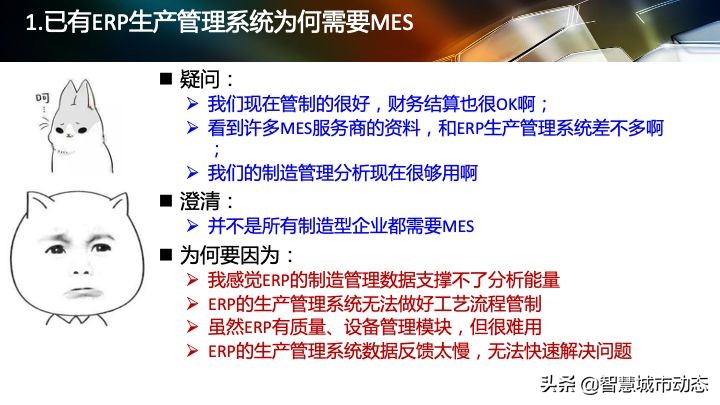 1.已有ERP生产管理系统为何需要MES

呵

■ 疑问：
➢ 我们现在管制的很好，财务结算也很OK啊；
➢ 看到许多MES服务商的资料，和ERP生产管理系统差不多啊；
➢ 我们的制造管理分析现在很够用啊

■ 澄清：
➢ 并不是所有制造型企业都需要MES

■ 为何要因为：
➢ 我感觉ERP的制造管理数据支撑不了分析能量
➢ ERP的生产管理系统无法做好工艺流程管制
➢ 虽然ERP有质量、设备管理模块，但很难用
➢ ERP的生产管理系统数据反馈太慢，无法快速解决问题

头条 @智慧城市动态